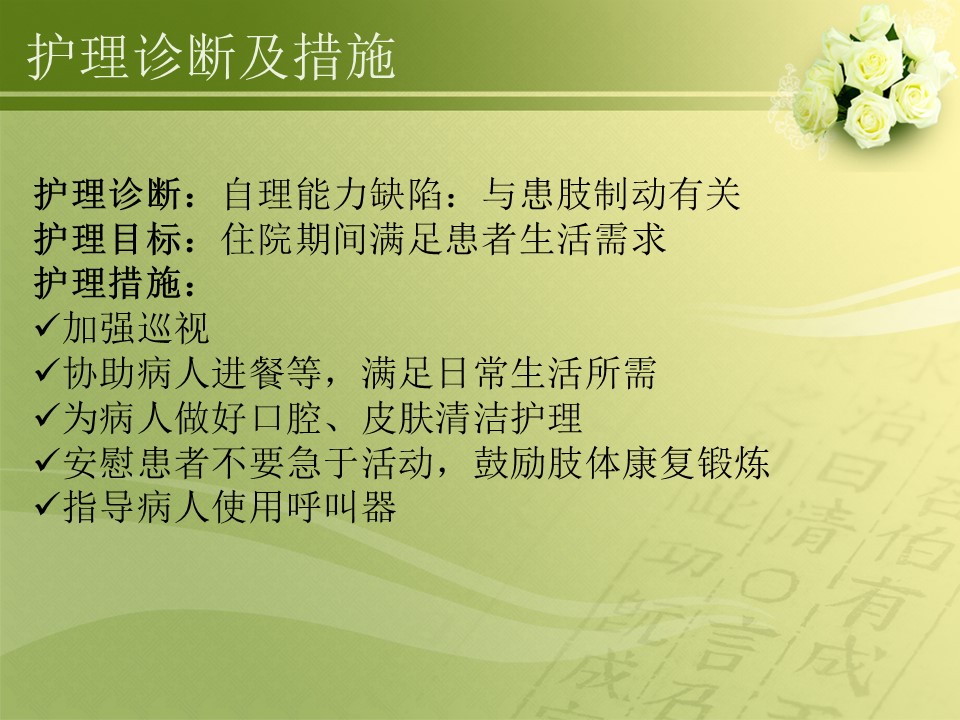 护理诊断及措施

护理诊断：自理能力缺陷：与患肢制动有关
护理目标：住院期间满足患者生活需求
护理措施：
✓加强巡视
✓协助病人进餐等，满足日常生活所需
✓为病人做好口腔、皮肤清洁护理
✓安慰患者不要急于活动，鼓励肢体康复锻炼
✓指导病人使用呼叫器